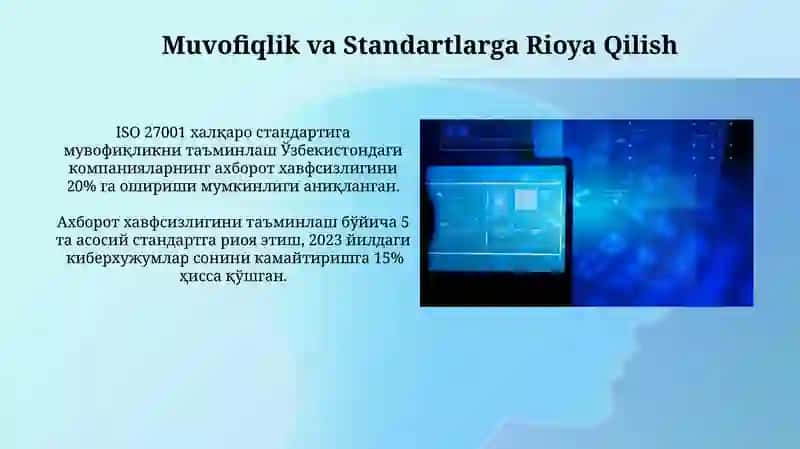 Muvofiqlik va Standartlarga Rioya Qilish

ISO 27001 халқаро стандартига мувофиқликни таъминлаш Ўзбекистондаги компанияларнинг ахборот хавфсизлигини 20% га ошириши мумкинлиги аниқланган.

Ахборот хавфсизлигини таъминлаш бўйича 5 та асосий стандартга риоя этиш, 2023 йилдаги киберхужумлар сонини камайтиришга 15% ҳисса қўшган.